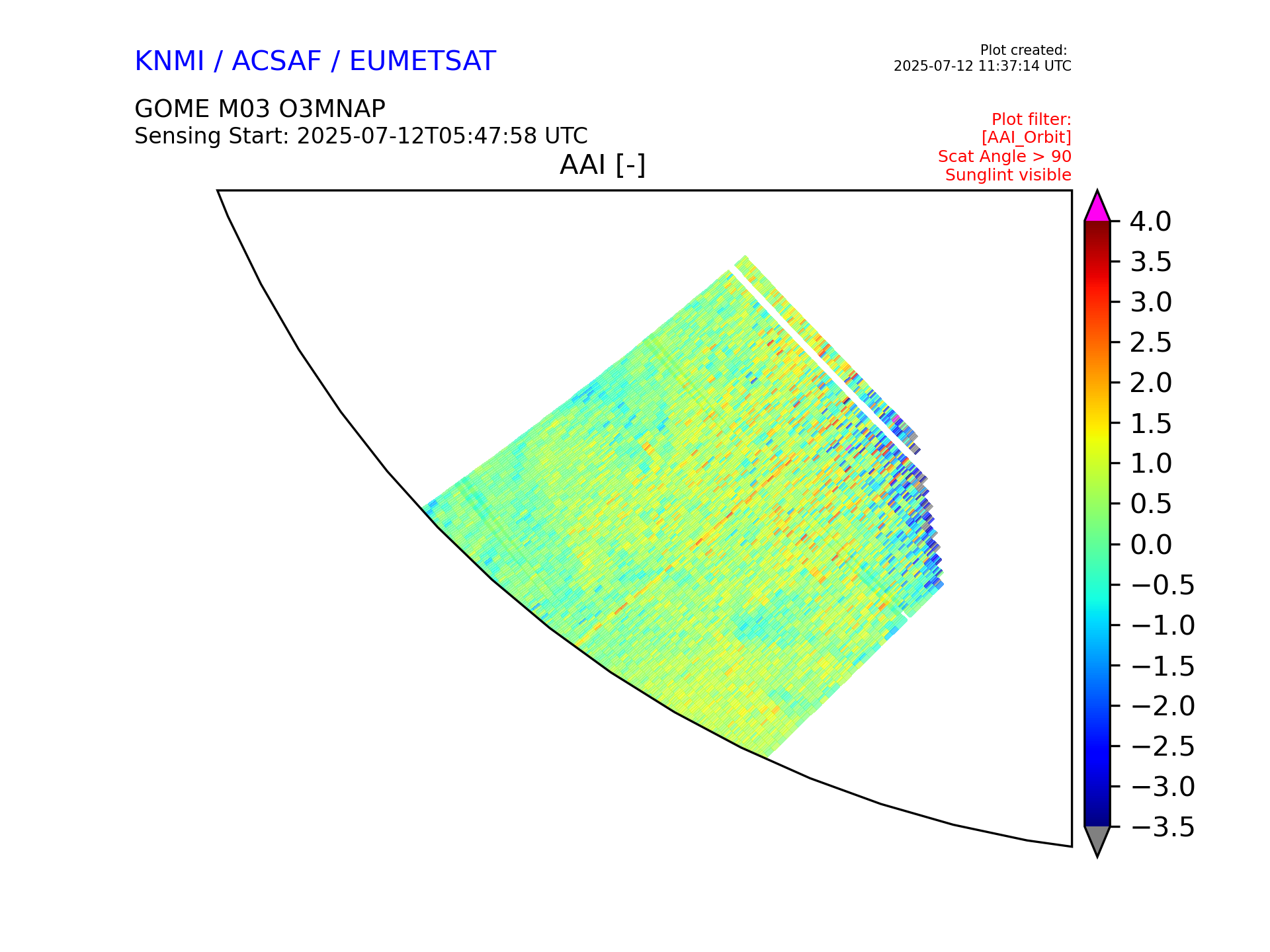 KNMI / ACSAF / EUMETSAT

Plot created:
2025-07-12 11:37:14 UTC

GOME M03 O3MNAP
Sensing Start: 2025-07-12T05:47:58 UTC

Plot filter:
[AAI_Orbit]
Scat Angle > 90
Sunglint visible

AAI [-]

4.0
3.5
3.0
2.5
2.0
1.5
1.0
0.5
0.0
−0.5
−1.0
−1.5
−2.0
−2.5
−3.0
−3.5